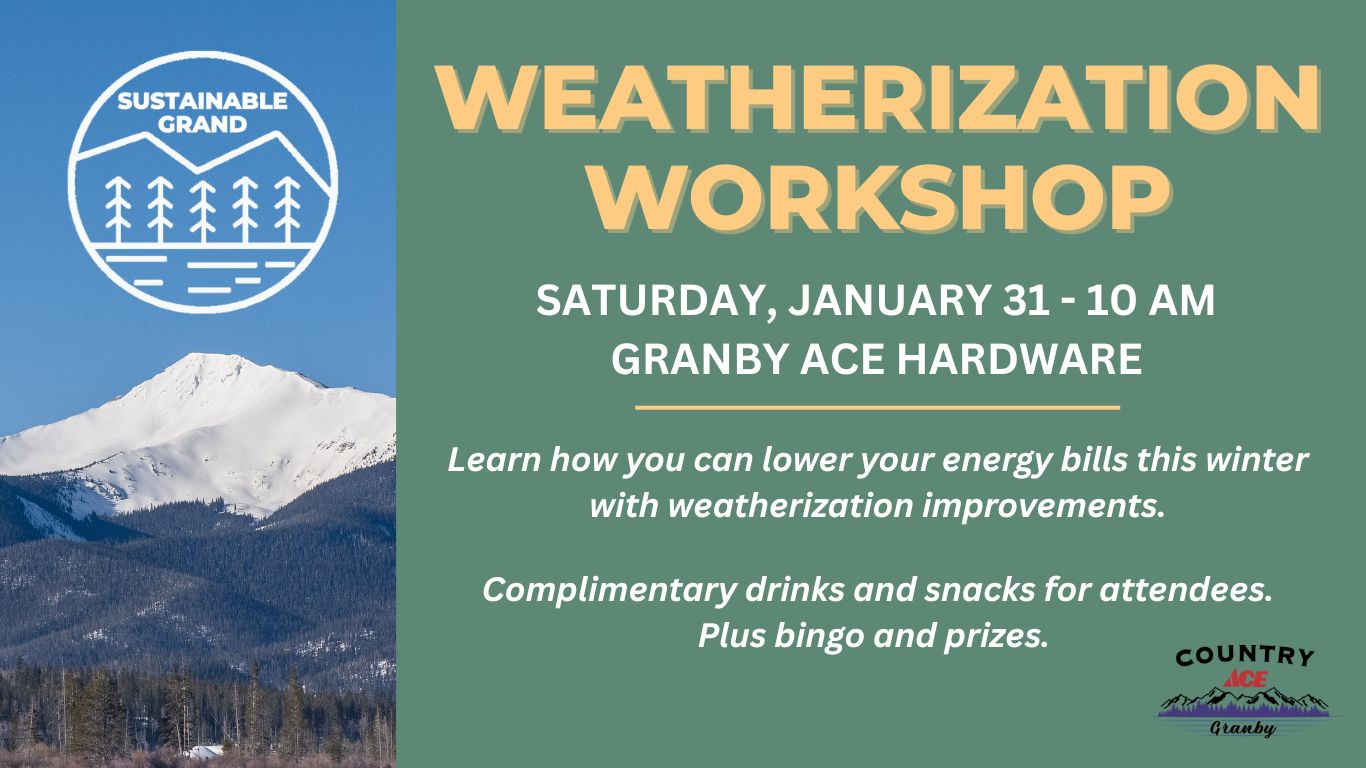 SUSTAINABLE GRAND

WEATHERIZATION WORKSHOP

SATURDAY, JANUARY 31 - 10 AM
GRANBY ACE HARDWARE

Learn how you can lower your energy bills this winter with weatherization improvements.

Complimentary drinks and snacks for attendees. Plus bingo and prizes.

COUNTRY ACE Granby